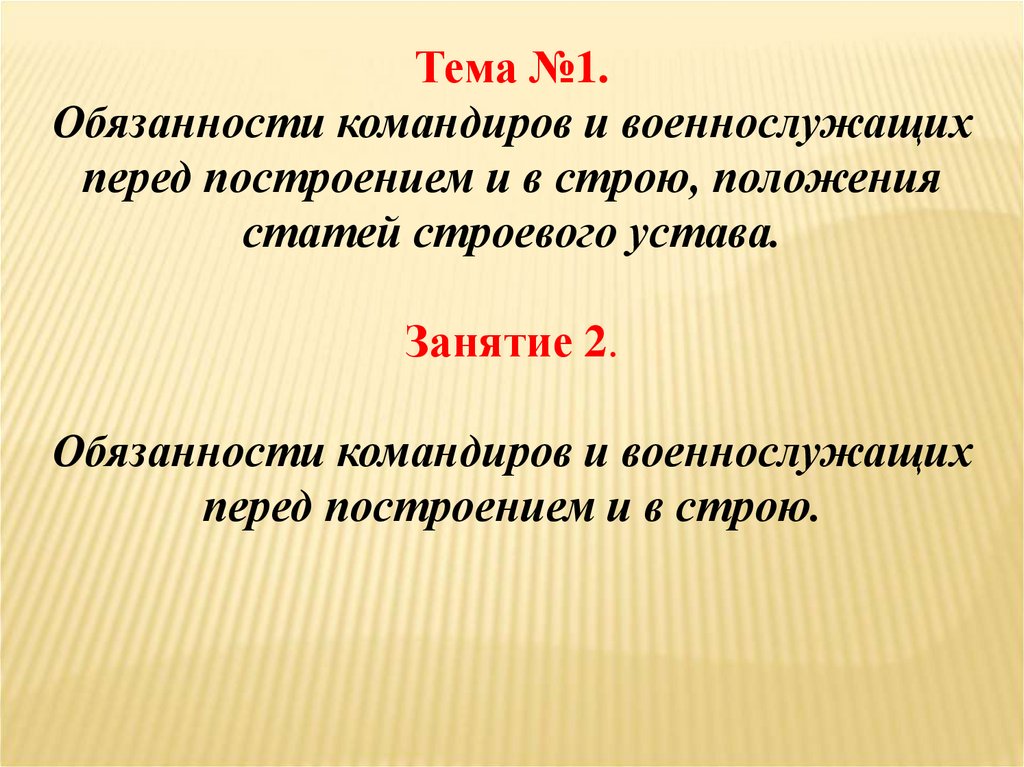 Тема №1.
Обязанности командиров и военнослужащих перед построением и в строю, положения статей строевого устава.

Занятие 2.

Обязанности командиров и военнослужащих перед построением и в строю.